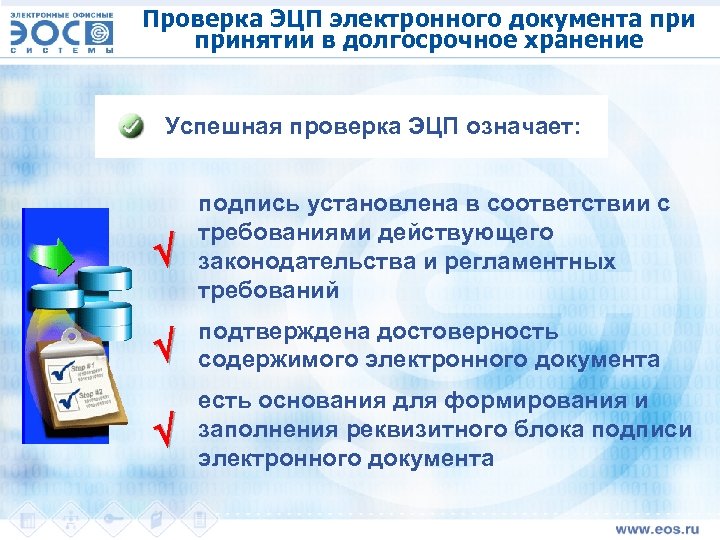 ЭЛЕКТРОННЫЕ ОФИСНЫЕ ЭОС СИСТЕМЫ

Проверка ЭЦП электронного документа при принятии в долгосрочное хранение

Успешная проверка ЭЦП означает:

√ подпись установлена в соответствии с требованиями действующего законодательства и регламентных требований

√ подтверждена достоверность содержимого электронного документа

√ есть основания для формирования и заполнения реквизитного блока подписи электронного документа

Step #1

Step #2

www.eos.ru